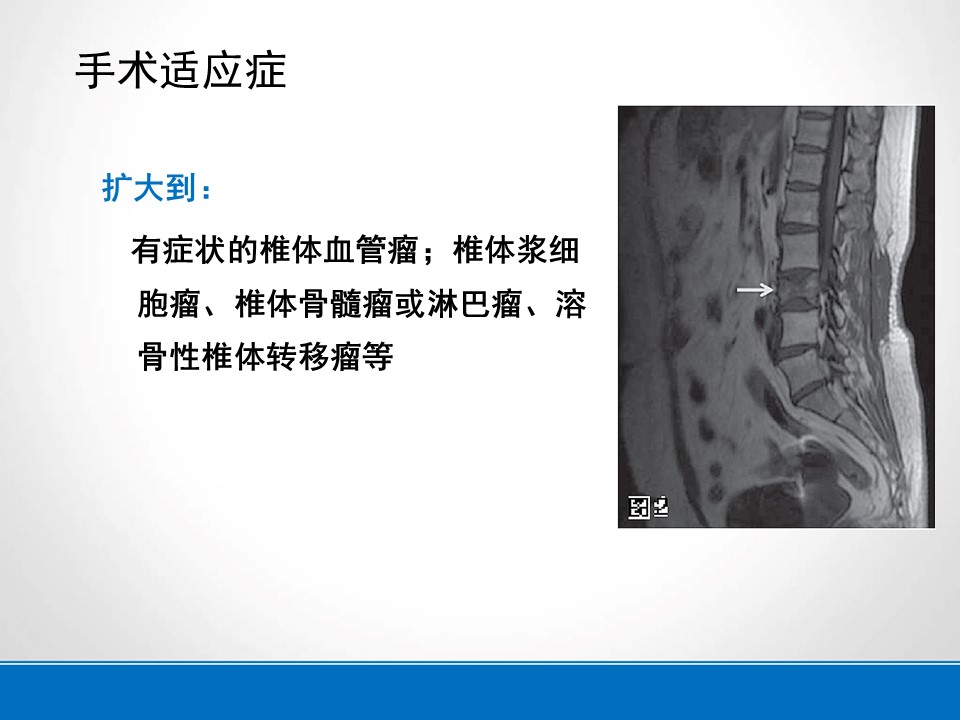 手术适应症

扩大到：

有症状的椎体血管瘤；椎体浆细胞瘤、椎体骨髓瘤或淋巴瘤、溶骨性椎体转移瘤等